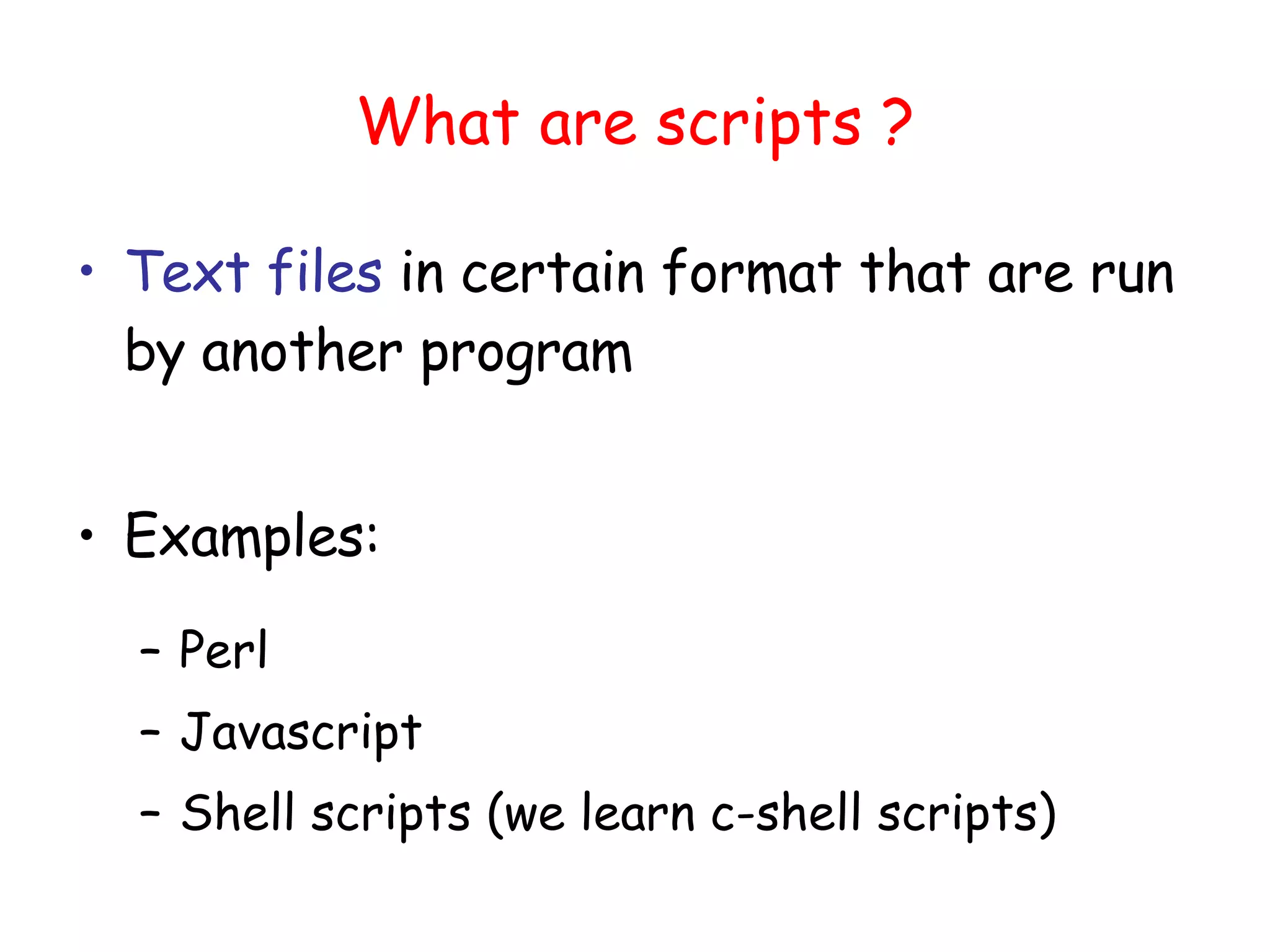 What are scripts ?

• Text files in certain format that are run by another program

• Examples:

– Perl
– Javascript
– Shell scripts (we learn c-shell scripts)